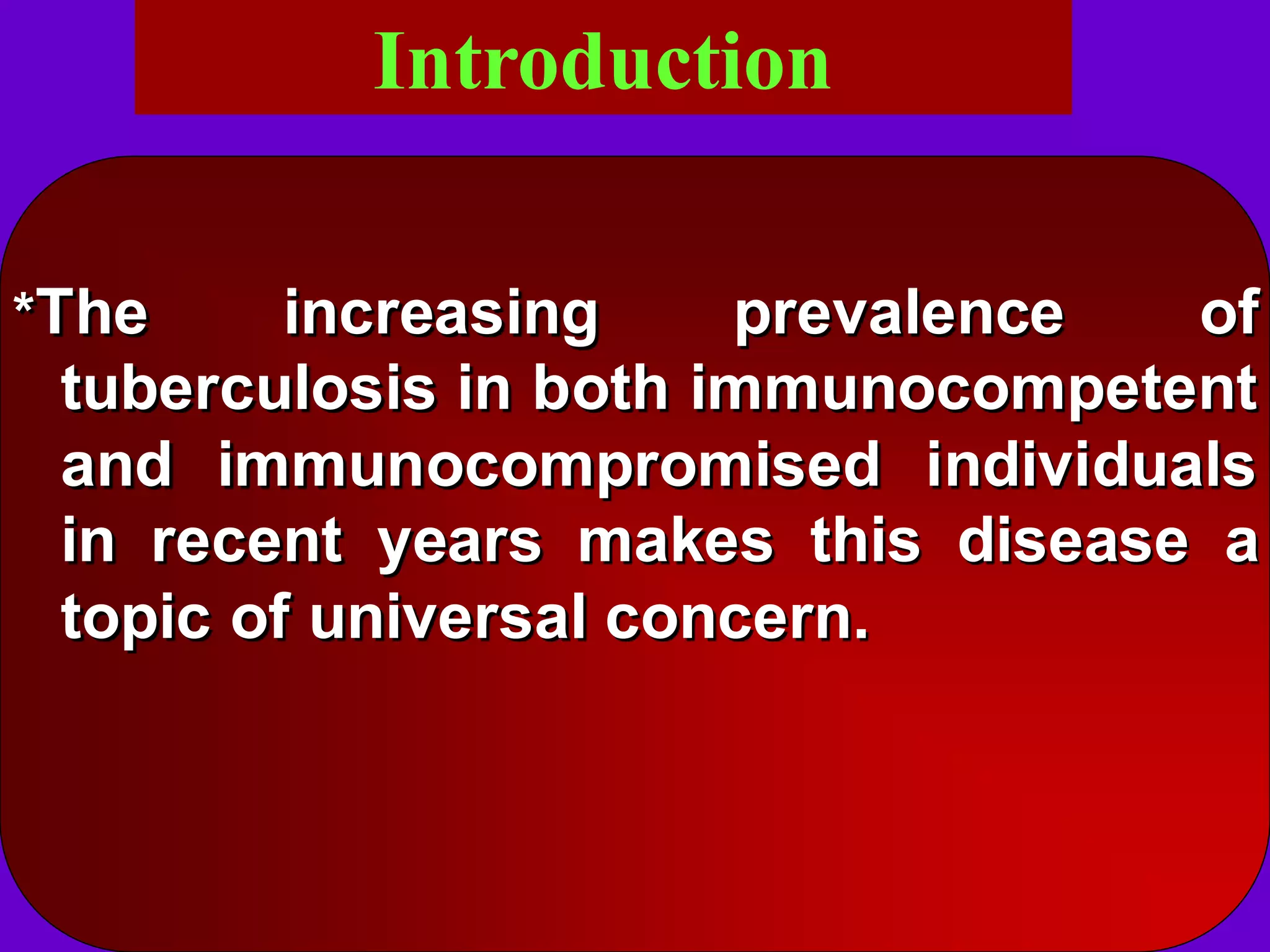 Introduction

*The increasing prevalence of tuberculosis in both immunocompetent and immunocompromised individuals in recent years makes this disease a topic of universal concern.